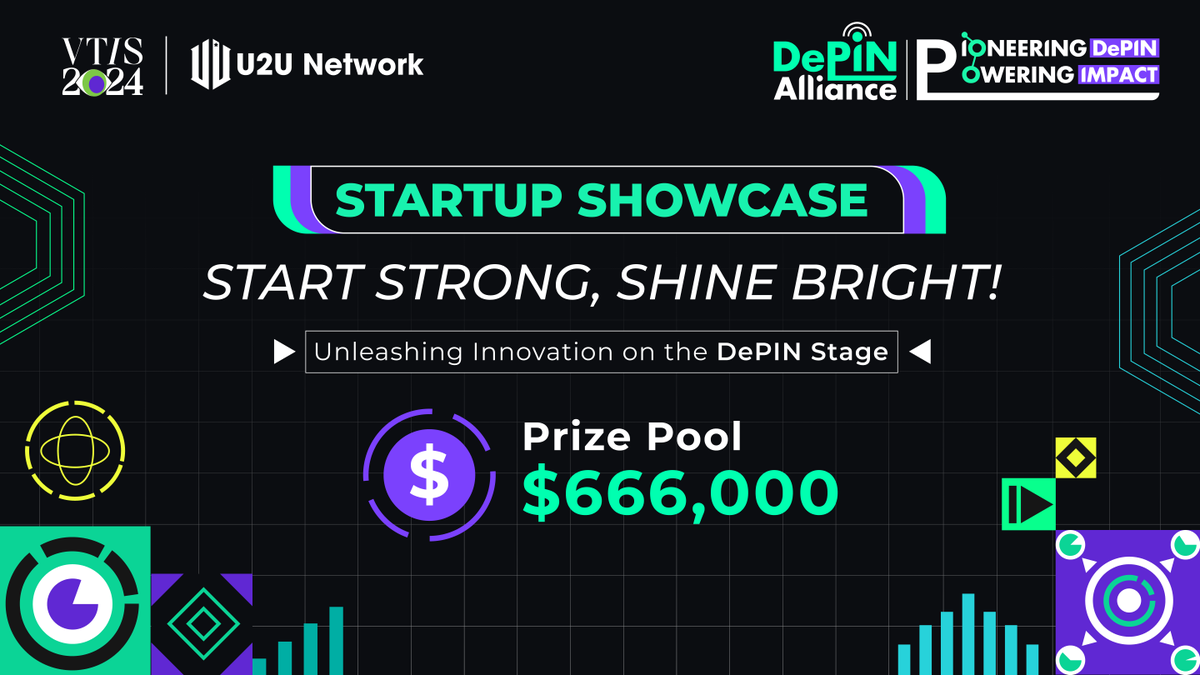 VTIS 2024

U2U Network

DePIN Alliance

PIONEERING DePIN
POWERING IMPACT

STARTUP SHOWCASE

START STRONG, SHINE BRIGHT!

Unleashing Innovation on the DePIN Stage

$

Prize Pool
$666,000